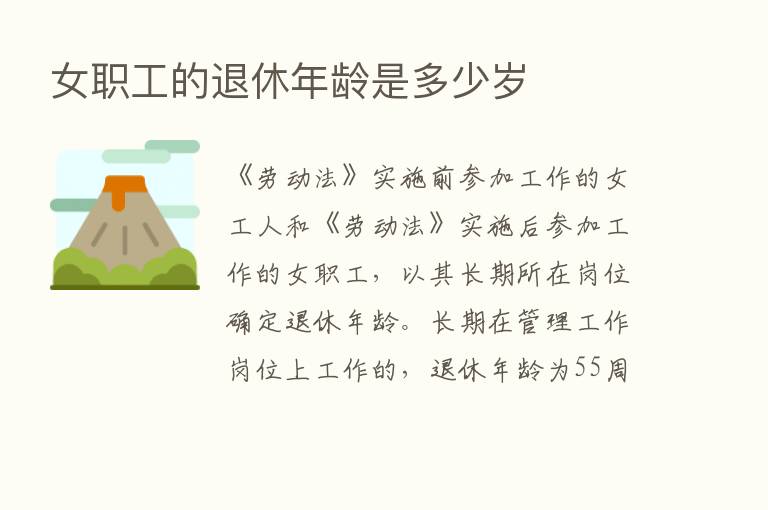 女职工的退休年龄是多少岁

《劳动法》实施前参加工作的女工人和《劳动法》实施后参加工作的女职工，以其长期所在岗位确定退休年龄。长期在管理工作岗位上工作的，退休年龄为55周